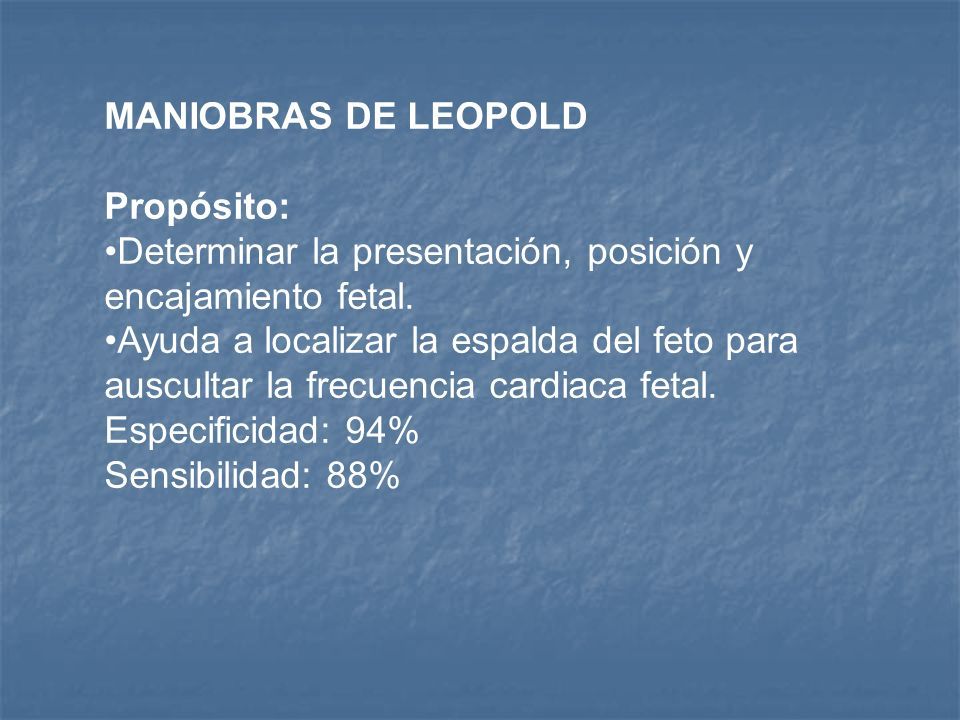 MANIOBRAS DE LEOPOLD

Propósito:
•Determinar la presentación, posición y encajamiento fetal.
•Ayuda a localizar la espalda del feto para auscultar la frecuencia cardiaca fetal.
Especificidad: 94%
Sensibilidad: 88%